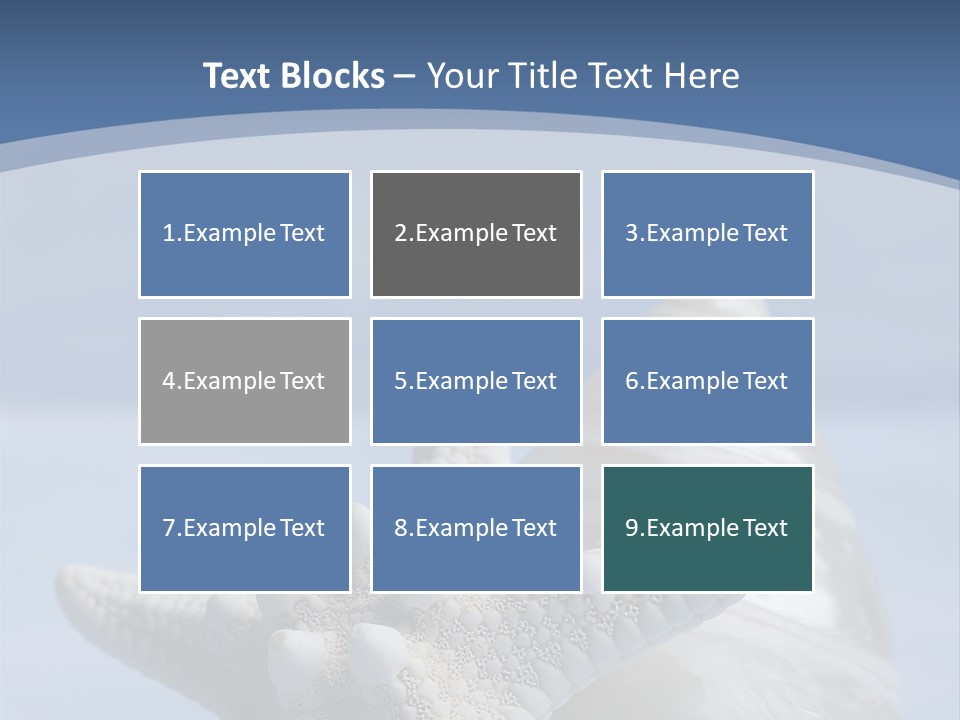 Text Blocks – Your Title Text Here

1.Example Text

2.Example Text

3.Example Text

4.Example Text

5.Example Text

6.Example Text

7.Example Text

8.Example Text

9.Example Text